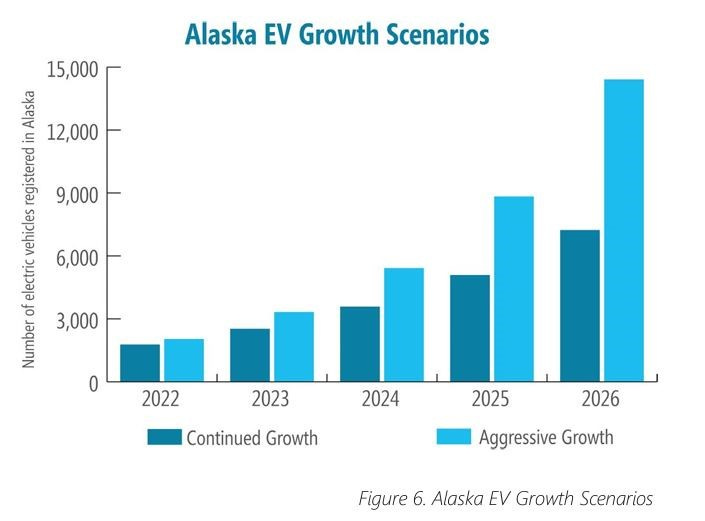 Alaska EV Growth Scenarios

Number of electric vehicles registered in Alaska

15,000
12,000
9,000
6,000
3,000
0

2022
2023
2024
2025
2026

Continued Growth
Aggressive Growth

Figure 6. Alaska EV Growth Scenarios